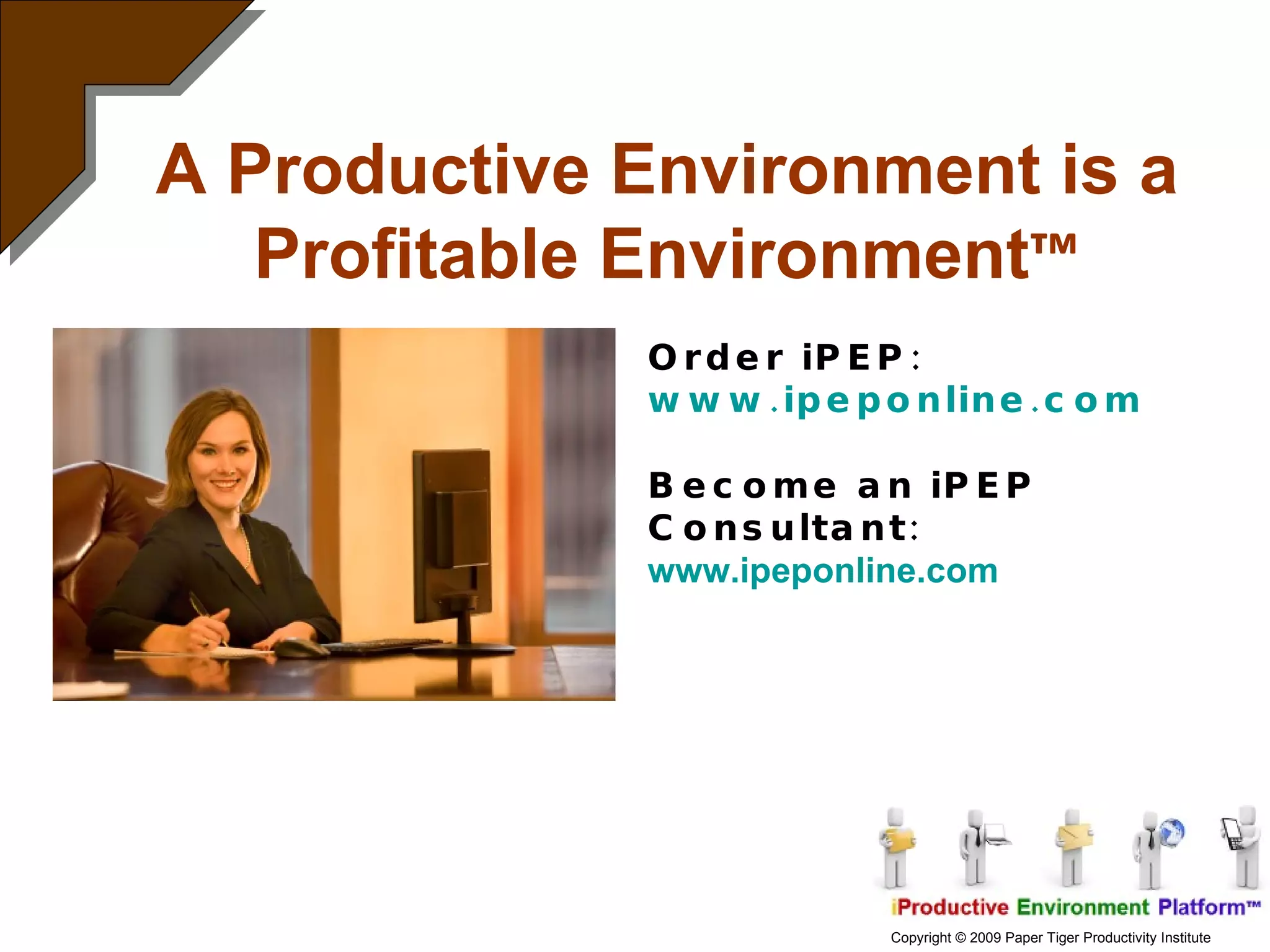 A Productive Environment is a Profitable Environment™

Order iPEP:
www.ipeponline.com

Become an iPEP Consultant:
www.ipeponline.com

iProductive Environment Platform™

Copyright © 2009 Paper Tiger Productivity Institute